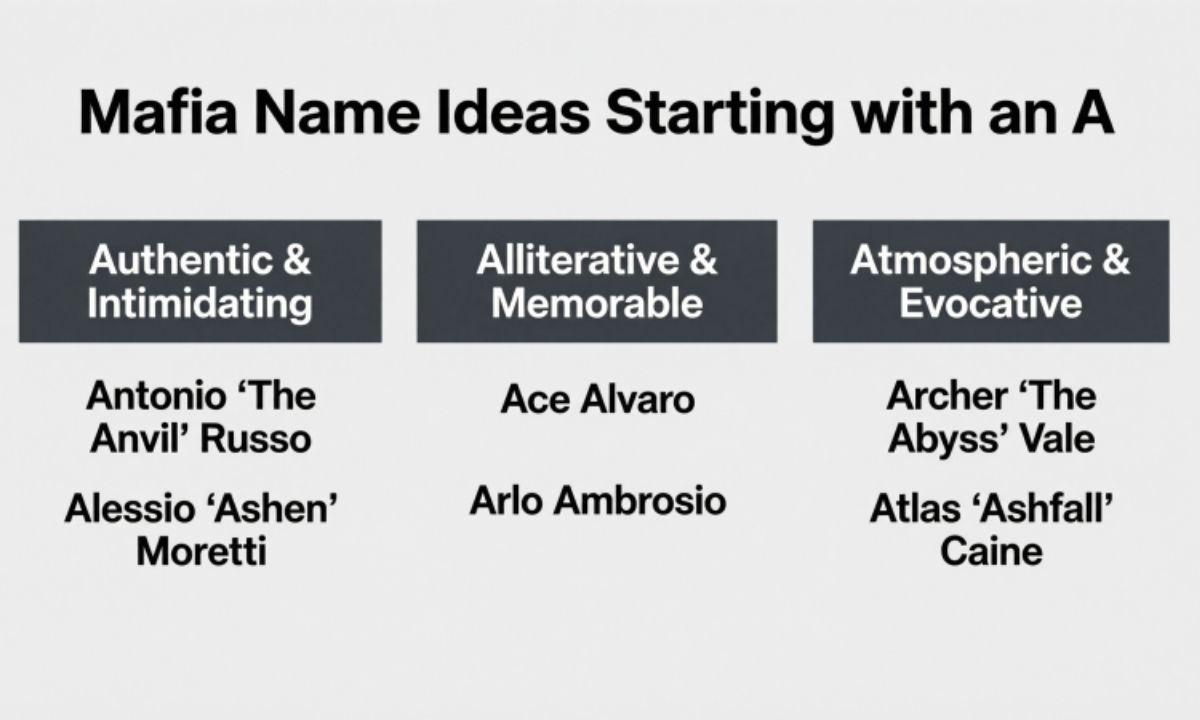 Mafia Name Ideas Starting with an A

Authentic & Intimidating

Antonio ‘The Anvil’ Russo

Alessio ‘Ashen’ Moretti

Alliterative & Memorable

Ace Alvaro

Arlo Ambrosio

Atmospheric & Evocative

Archer ‘The Abyss’ Vale

Atlas ‘Ashfall’ Caine